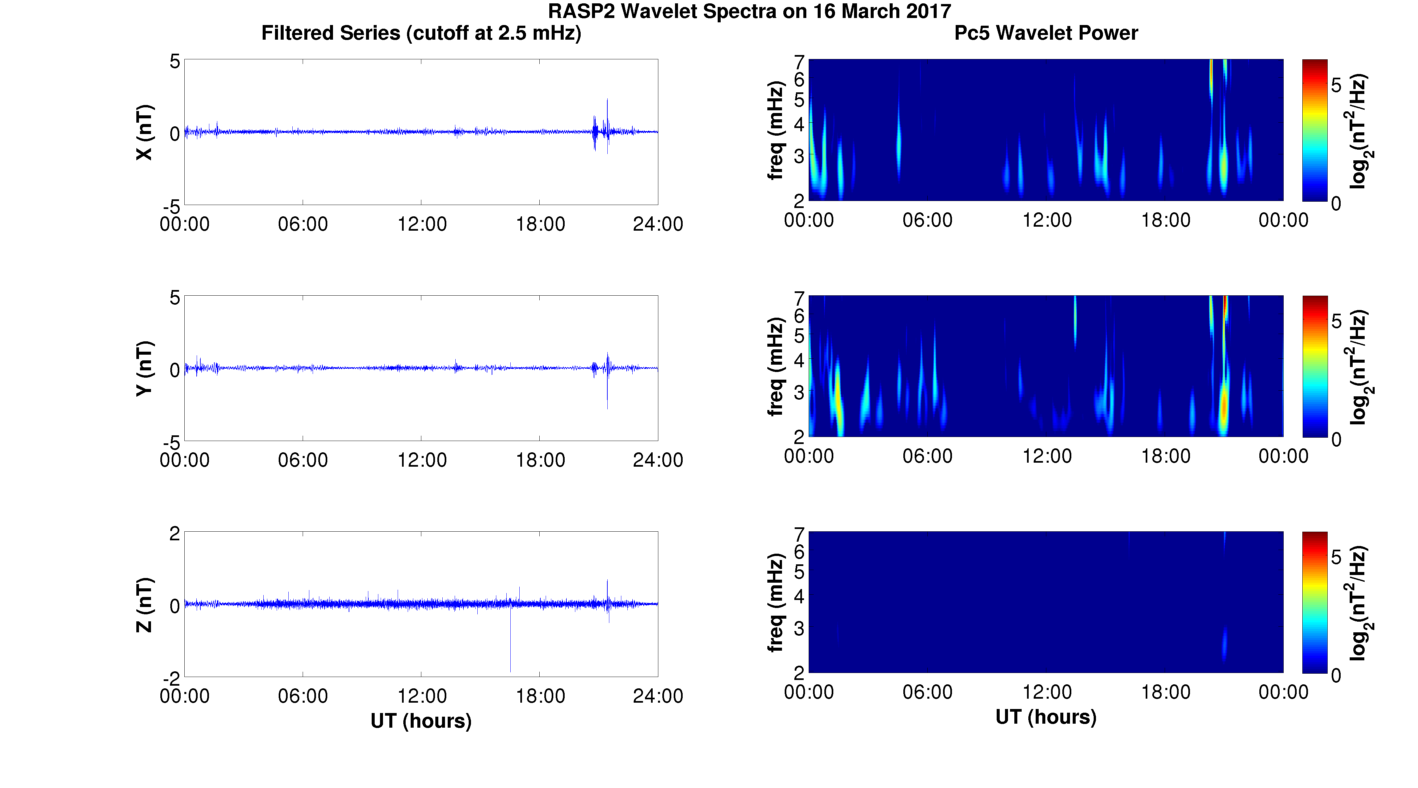 RASP2 Wavelet Spectra on 16 March 2017

Filtered Series (cutoff at 2.5 mHz)

X (nT)
5
0
-5
00:00 06:00 12:00 18:00 24:00

Y (nT)
5
0
-5
00:00 06:00 12:00 18:00 24:00

Z (nT)
2
0
-2
00:00 06:00 12:00 18:00 24:00
UT (hours)

Pc5 Wavelet Power

freq (mHz)
7
6
5
4
3
2
00:00 06:00 12:00 18:00 00:00
5
0
$\log_2(nT^2/Hz)$

freq (mHz)
7
6
5
4
3
2
00:00 06:00 12:00 18:00 00:00
5
0
$\log_2(nT^2/Hz)$

freq (mHz)
7
6
5
4
3
2
00:00 06:00 12:00 18:00 00:00
UT (hours)
5
0
$\log_2(nT^2/Hz)$